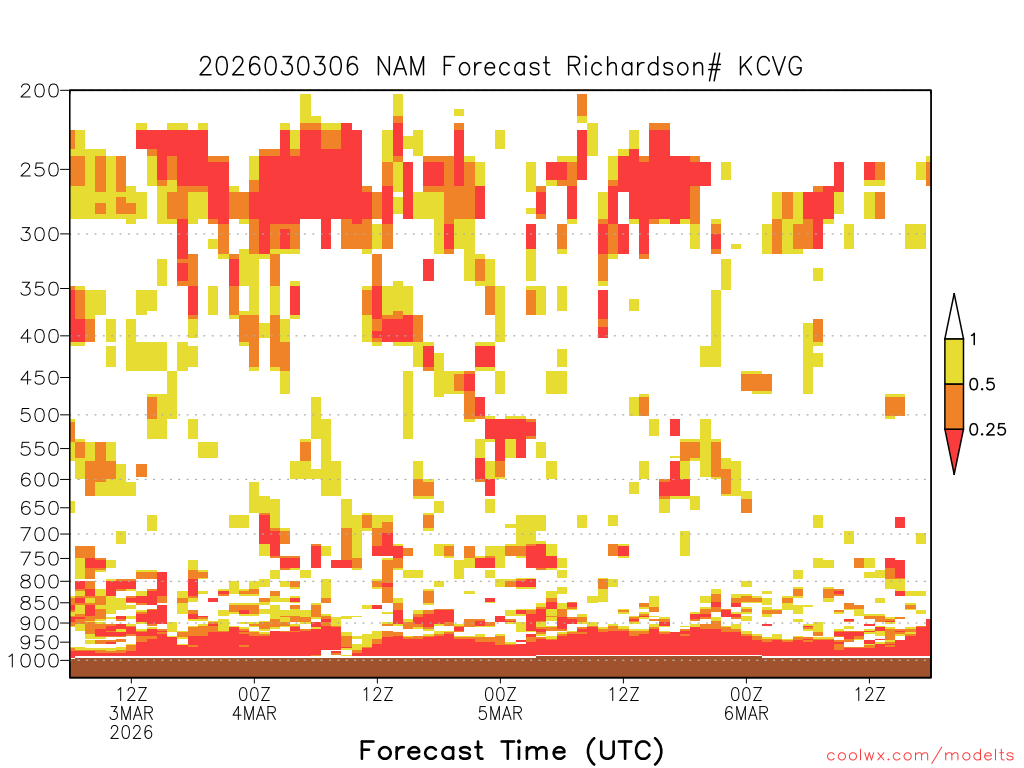 2026030306 NAM Forecast Richardson# KCVG

200
250
300
350
400
450
500
550
600
650
700
750
800
850
900
950
1000

1
0.5
0.25

12Z
3MAR
2026

00Z
4MAR

12Z

00Z
5MAR

12Z

00Z
6MAR

12Z

Forecast Time (UTC)

coolwx.com/modelts